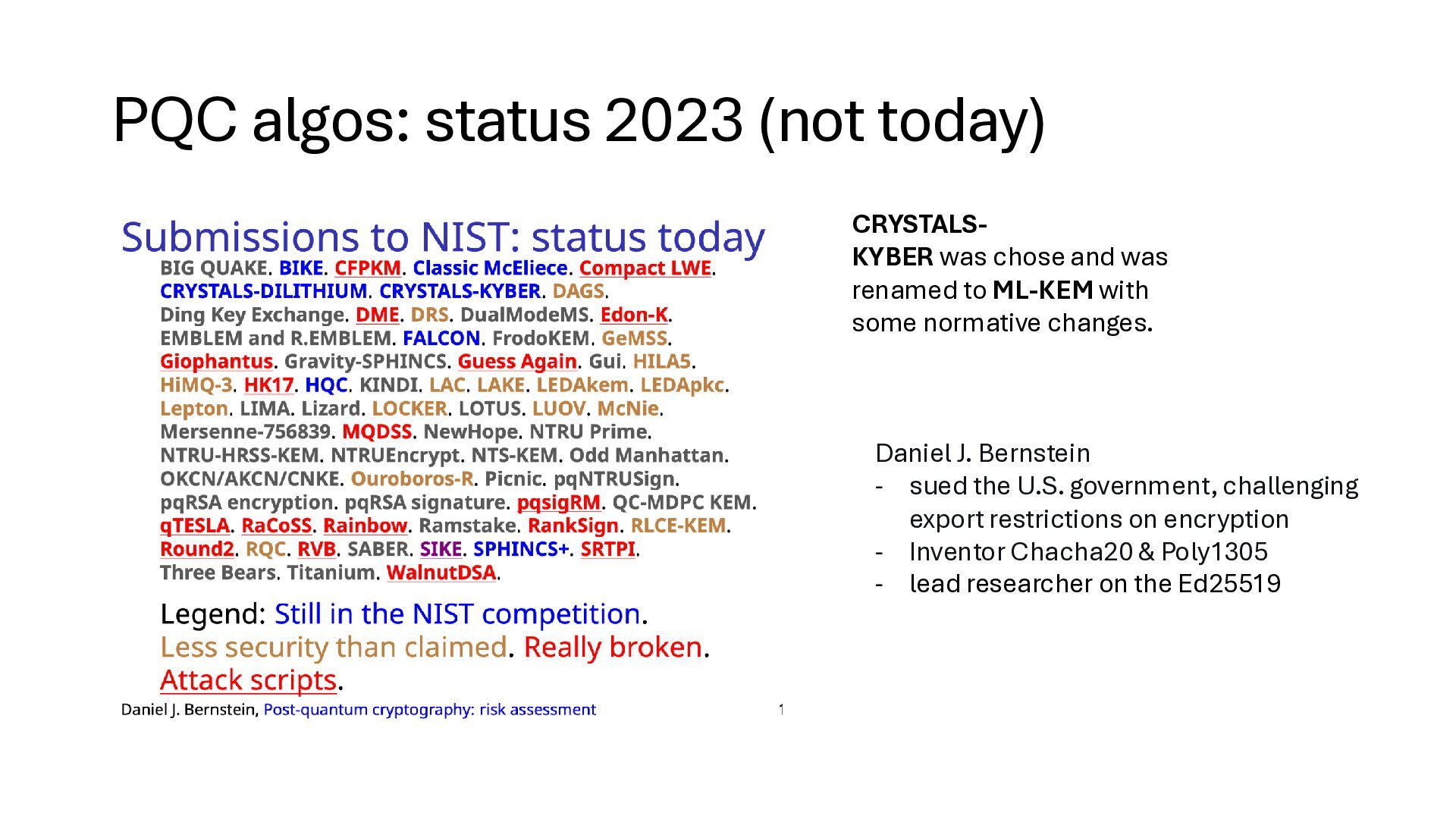 PQC algos: status 2023 (not today)

Submissions to NIST: status today

BIG QUAKE. BIKE. CFPKM. Classic McEliece. Compact LWE. CRYSTALS-DILITHIUM. CRYSTALS-KYBER. DAGS. Ding Key Exchange. DME. DRS. DualModeMS. Edon-K. EMBLEM and R.EMBLEM. FALCON. FrodoKEM. GeMSS. Giophantus. Gravity-SPHINCS. Guess Again. Gui. HILA5. HiMQ-3. HK17. HQC. KINDI. LAC. LAKE. LEDAkem. LEDApkc. Lepton. LIMA. Lizard. LOCKER. LOTUS. LUOV. McNie. Mersenne-756839. MQDSS. NewHope. NTRU Prime. NTRU-HRSS-KEM. NTRUEncrypt. NTS-KEM. Odd Manhattan. OKCN/AKCN/CNKE. Ouroboros-R. Picnic. pqNTRUSign. pqRSA encryption. pqRSA signature. pqsigRM. QC-MDPC KEM. qTESLA. RaCoSS. Rainbow. Ramstake. RankSign. RLCE-KEM. Round2. RQC. RVB. SABER. SIKE. SPHINCS+. SRTPI. Three Bears. Titanium. WalnutDSA.

Legend: Still in the NIST competition. Less security than claimed. Really broken. Attack scripts.

Daniel J. Bernstein, Post-quantum cryptography: risk assessment 1

CRYSTALS-KYBER was chose and was renamed to ML-KEM with some normative changes.

Daniel J. Bernstein
- sued the U.S. government, challenging export restrictions on encryption
- Inventor Chacha20 & Poly1305
- lead researcher on the Ed25519